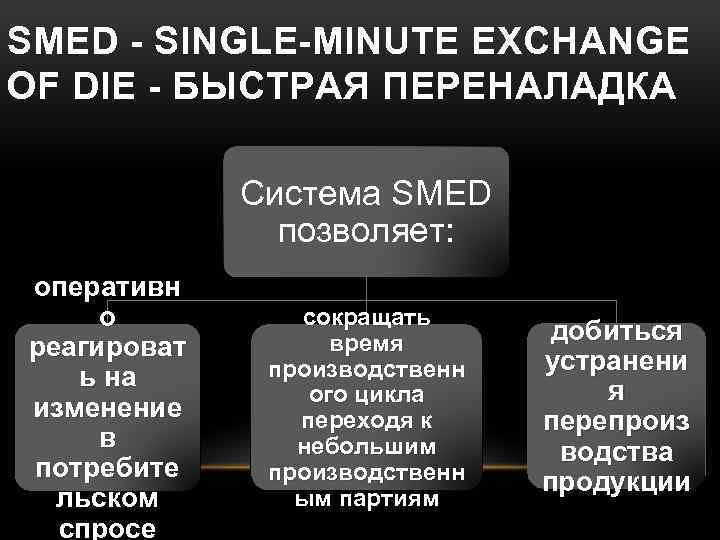 SMED - SINGLE-MINUTE EXCHANGE OF DIE - БЫСТРАЯ ПЕРЕНАЛАДКА

Система SMED позволяет:

оперативно реагировать на изменение в потребительском спросе

сокращать время производственного цикла переходя к небольшим производственным партиям

добиться устранения перепроизводства продукции